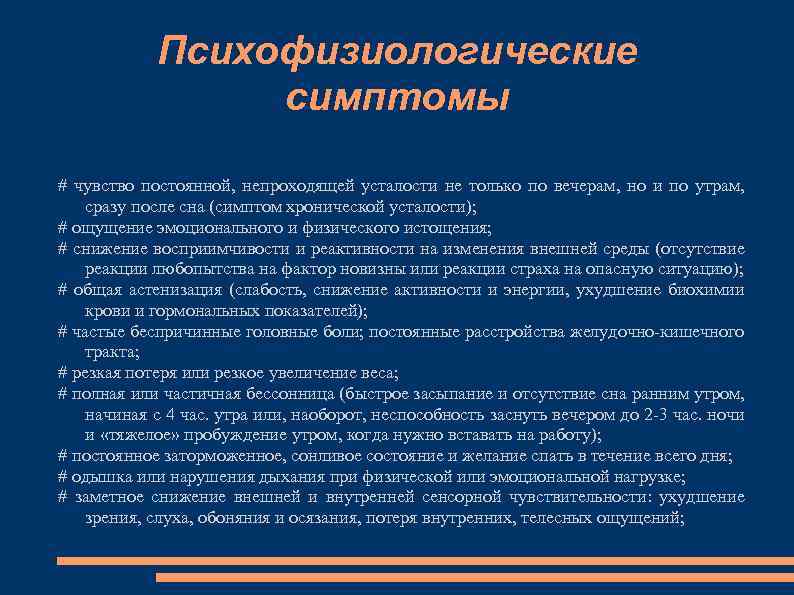 Психофизиологические симптомы

# чувство постоянной, непроходящей усталости не только по вечерам, но и по утрам, сразу после сна (симптом хронической усталости);
# ощущение эмоционального и физического истощения;
# снижение восприимчивости и реактивности на изменения внешней среды (отсутствие реакции любопытства на фактор новизны или реакции страха на опасную ситуацию);
# общая астенизация (слабость, снижение активности и энергии, ухудшение биохимии крови и гормональных показателей);
# частые беспричинные головные боли; постоянные расстройства желудочно-кишечного тракта;
# резкая потеря или резкое увеличение веса;
# полная или частичная бессонница (быстрое засыпание и отсутствие сна ранним утром, начиная с 4 час. утра или, наоборот, неспособность заснуть вечером до 2-3 час. ночи и «тяжелое» пробуждение утром, когда нужно вставать на работу);
# постоянное заторможенное, сонливое состояние и желание спать в течение всего дня;
# одышка или нарушения дыхания при физической или эмоциональной нагрузке;
# заметное снижение внешней и внутренней сенсорной чувствительности: ухудшение зрения, слуха, обоняния и осязания, потеря внутренних, телесных ощущений;